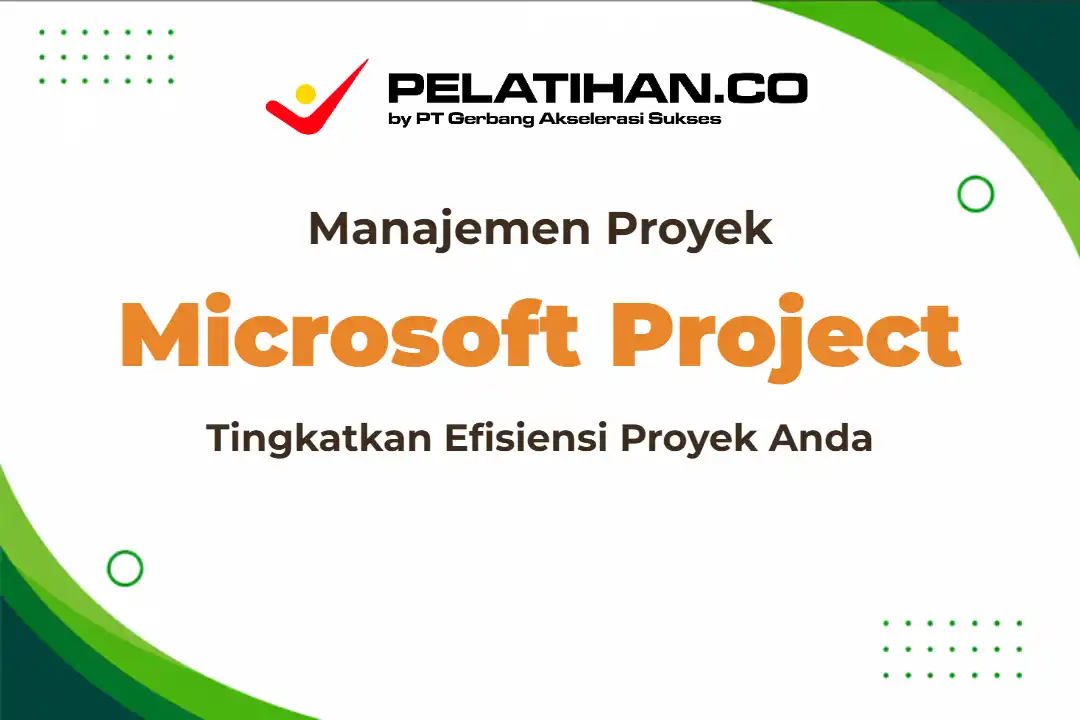 PELATIHAN.CO
by PT Gerbang Akselerasi Sukses

Manajemen Proyek

Microsoft Project

Tingkatkan Efisiensi Proyek Anda